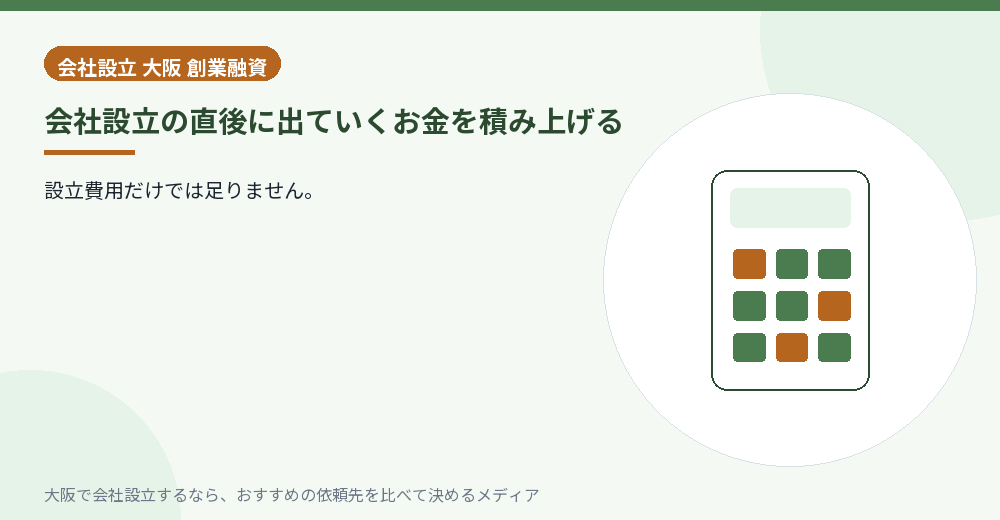 会社設立 大阪 創業融資

会社設立の直後に出ていくお金を積み上げる

設立費用だけでは足りません。

大阪で会社設立するなら、おすすめの依頼先を比べて決めるメディア